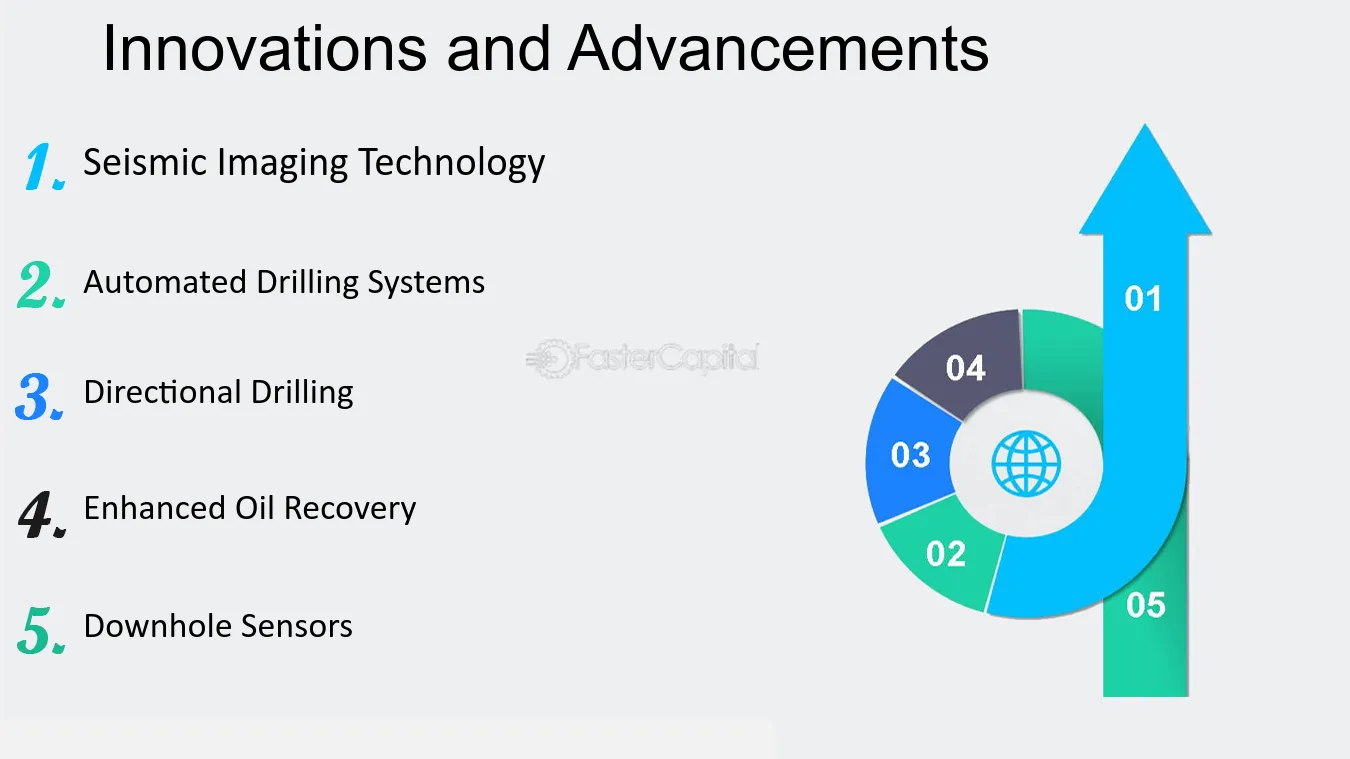 Innovations and Advancements

1. Seismic Imaging Technology

2. Automated Drilling Systems

3. Directional Drilling

4. Enhanced Oil Recovery

5. Downhole Sensors

FasterCapital

01

04

03

02

05